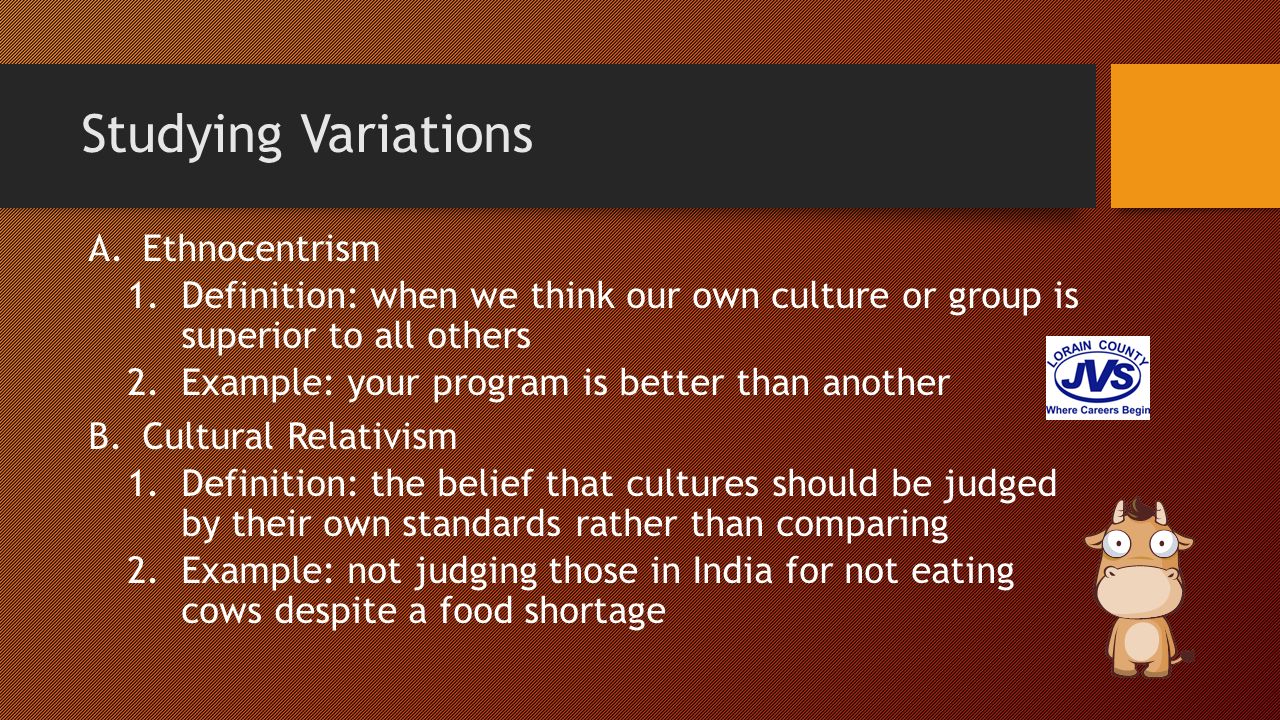 Studying Variations

A. Ethnocentrism
1. Definition: when we think our own culture or group is superior to all others
2. Example: your program is better than another

LORAIN COUNTY
JVS
Where Careers Begin

B. Cultural Relativism
1. Definition: the belief that cultures should be judged by their own standards rather than comparing
2. Example: not judging those in India for not eating cows despite a food shortage